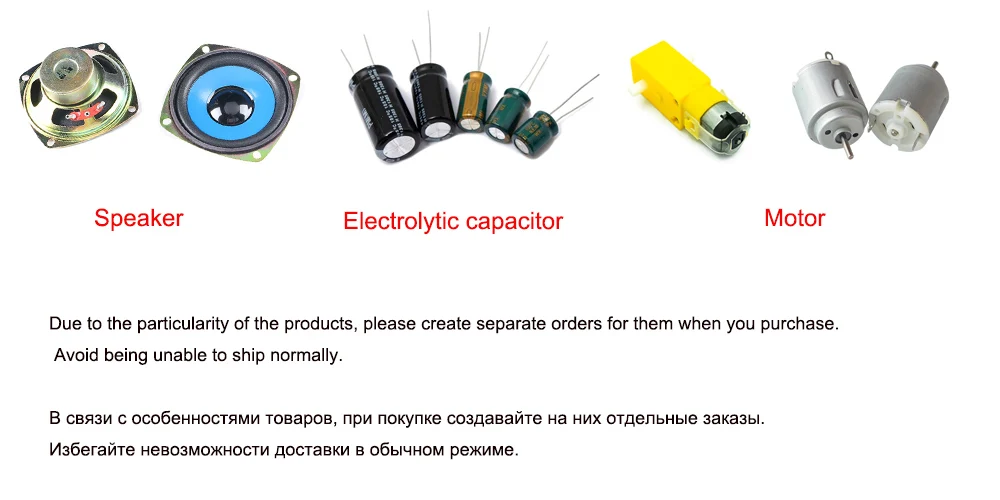 Speaker

Electrolytic capacitor

Motor

Due to the particularity of the products, please create separate orders for them when you purchase.
Avoid being unable to ship normally.

В связи с особенностями товаров, при покупке создавайте на них отдельные заказы.
Избегайте невозможности доставки в обычном режиме.